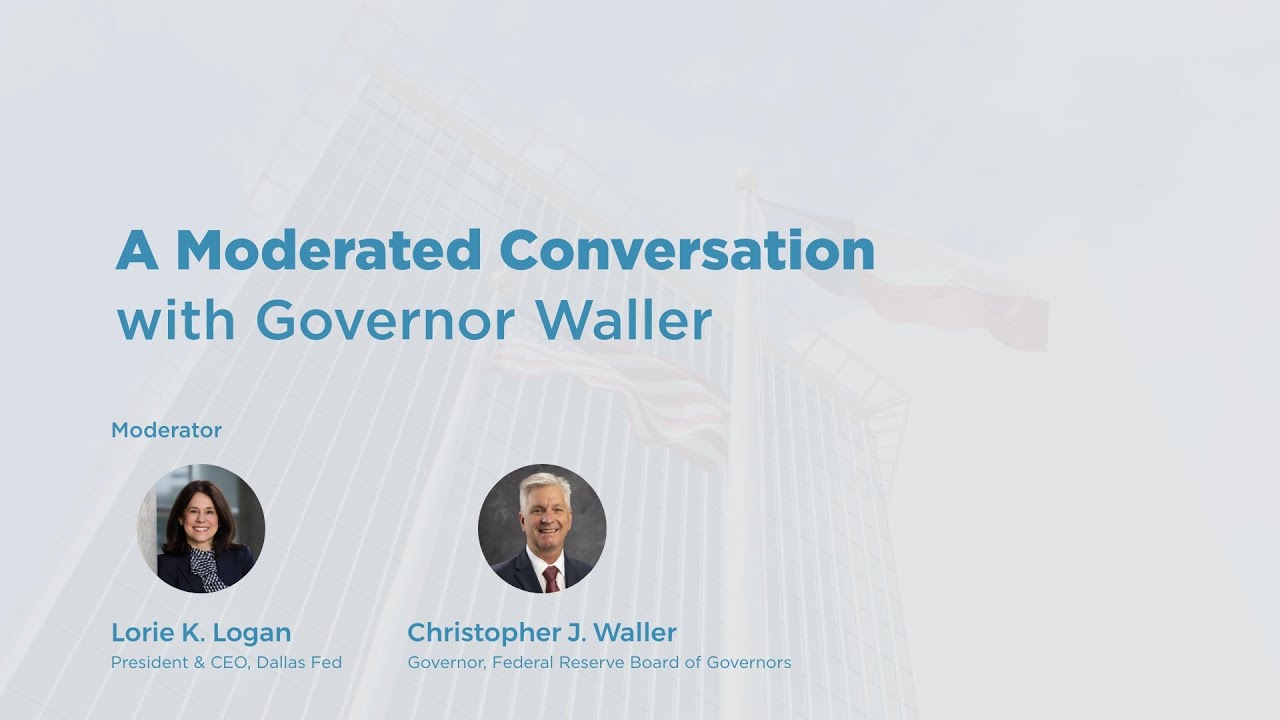 A Moderated Conversation
with Governor Waller

Moderator

Lorie K. Logan
President & CEO, Dallas Fed

Christopher J. Waller
Governor, Federal Reserve Board of Governors